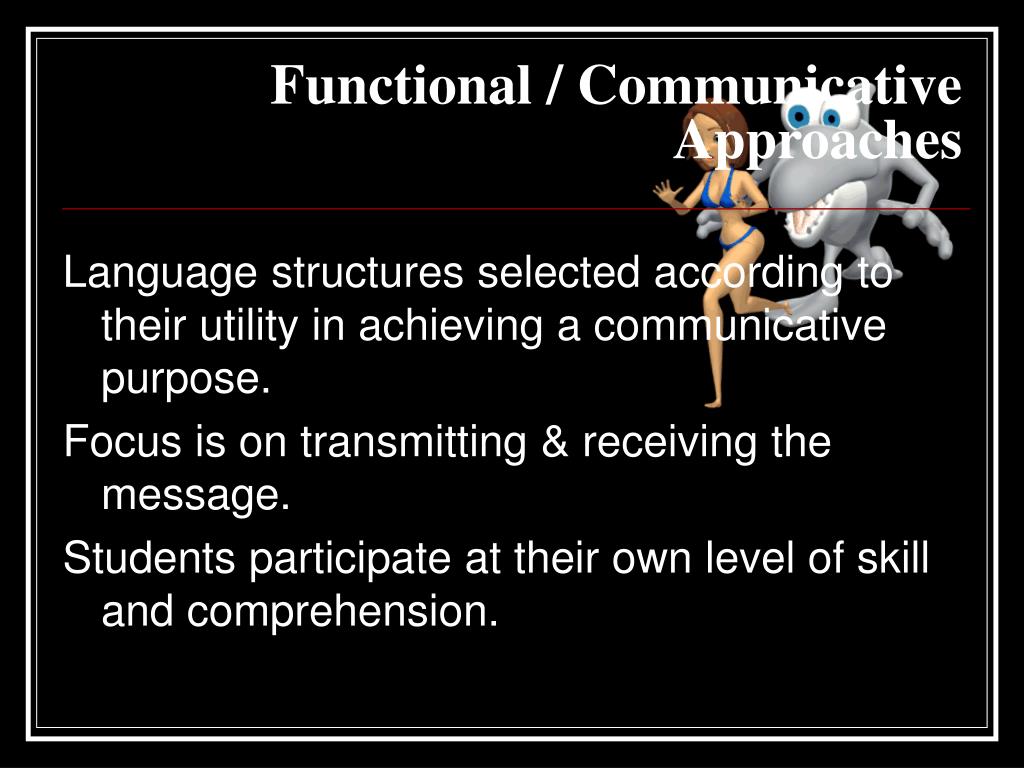 Functional / Communicative Approaches

Language structures selected according to their utility in achieving a communicative purpose.

Focus is on transmitting & receiving the message.

Students participate at their own level of skill and comprehension.